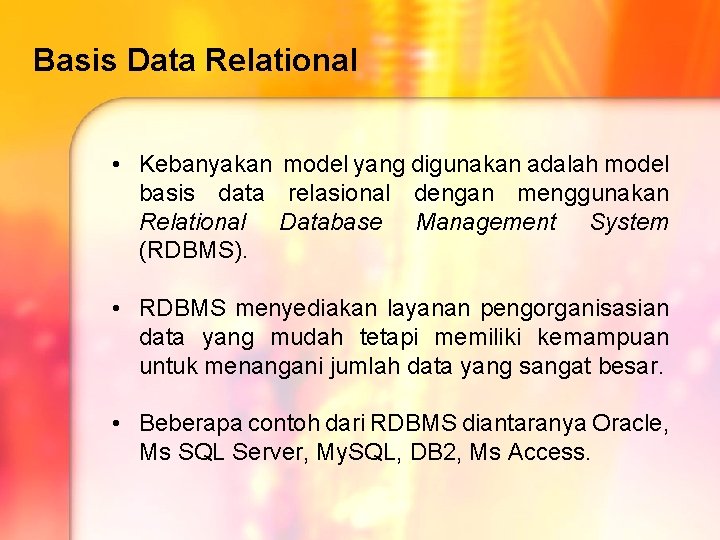 Basis Data Relational

• Kebanyakan model yang digunakan adalah model basis data relasional dengan menggunakan Relational Database Management System (RDBMS).

• RDBMS menyediakan layanan pengorganisasian data yang mudah tetapi memiliki kemampuan untuk menangani jumlah data yang sangat besar.

• Beberapa contoh dari RDBMS diantaranya Oracle, Ms SQL Server, MySQL, DB2, Ms Access.